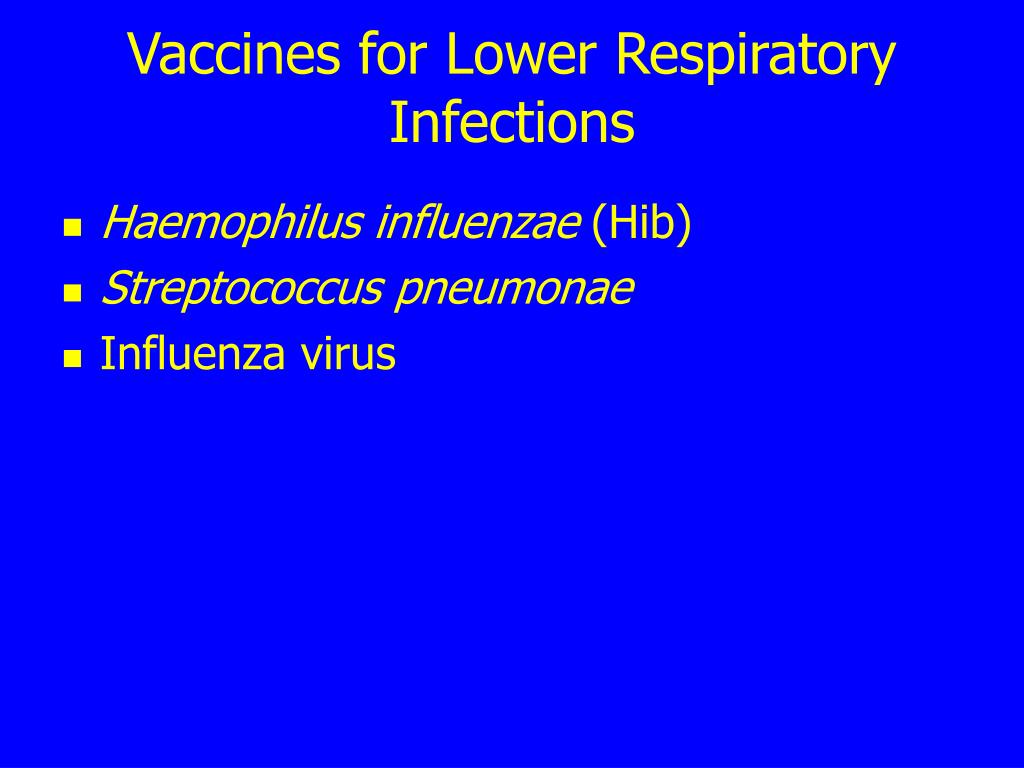 Vaccines for Lower Respiratory Infections

- Haemophilus influenzae (Hib)
- Streptococcus pneumonae
- Influenza virus